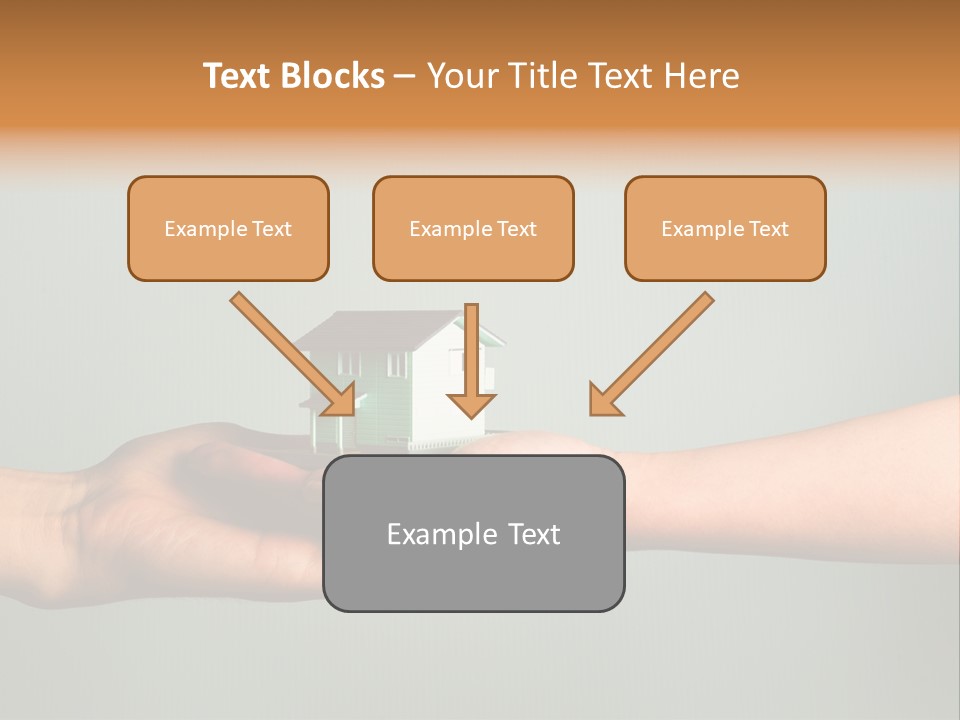 Text Blocks – Your Title Text Here

Example Text

Example Text

Example Text

Example Text